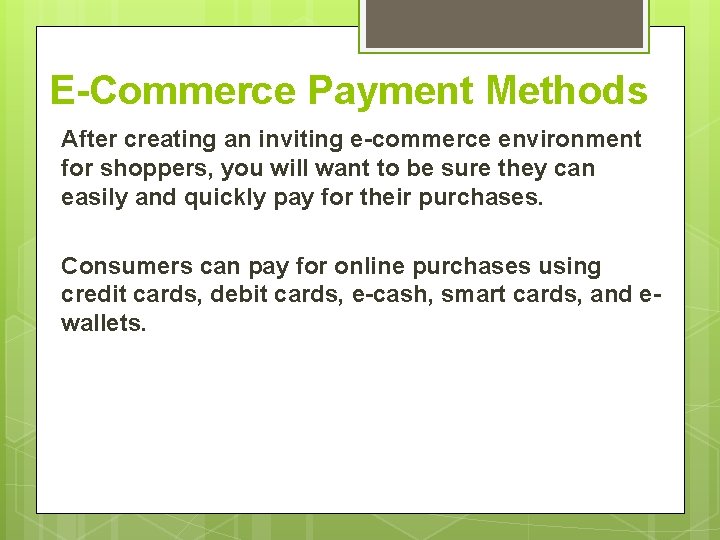 E-Commerce Payment Methods

After creating an inviting e-commerce environment for shoppers, you will want to be sure they can easily and quickly pay for their purchases.

Consumers can pay for online purchases using credit cards, debit cards, e-cash, smart cards, and e-wallets.